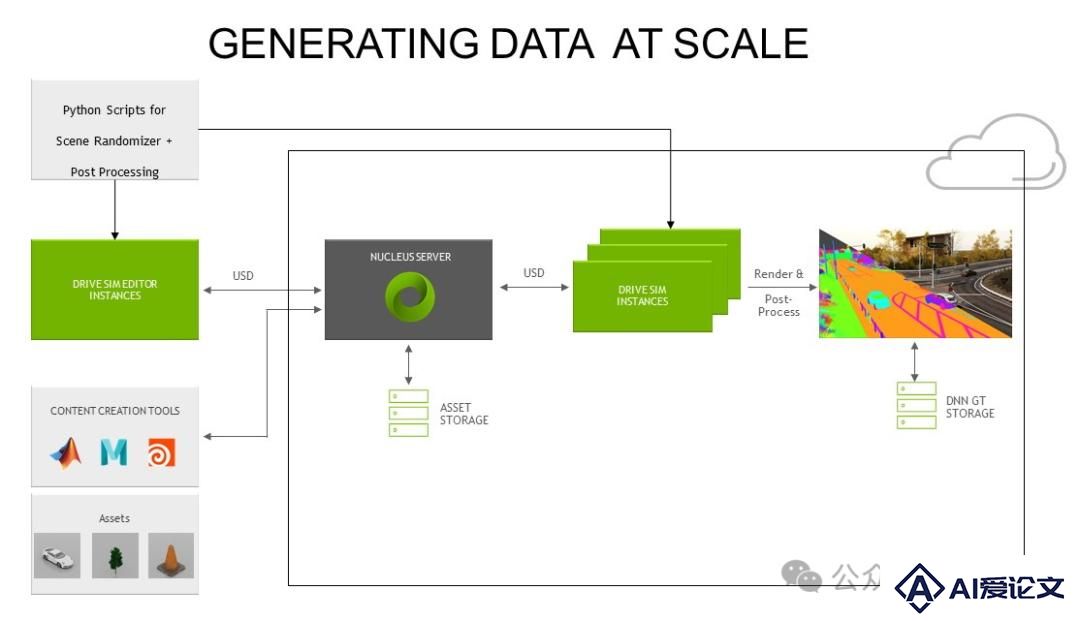 GENERATING DATA AT SCALE

Python Scripts for Scene Randomizer + Post Processing

DRIVE SIM EDITOR INSTANCES

USD

NUCLEUS SERVER

USD

DRIVE SIM INSTANCES

Render & Post-Process

ASSET STORAGE

DNN GT STORAGE

CONTENT CREATION TOOLS

Assets

公众 AI爱论文